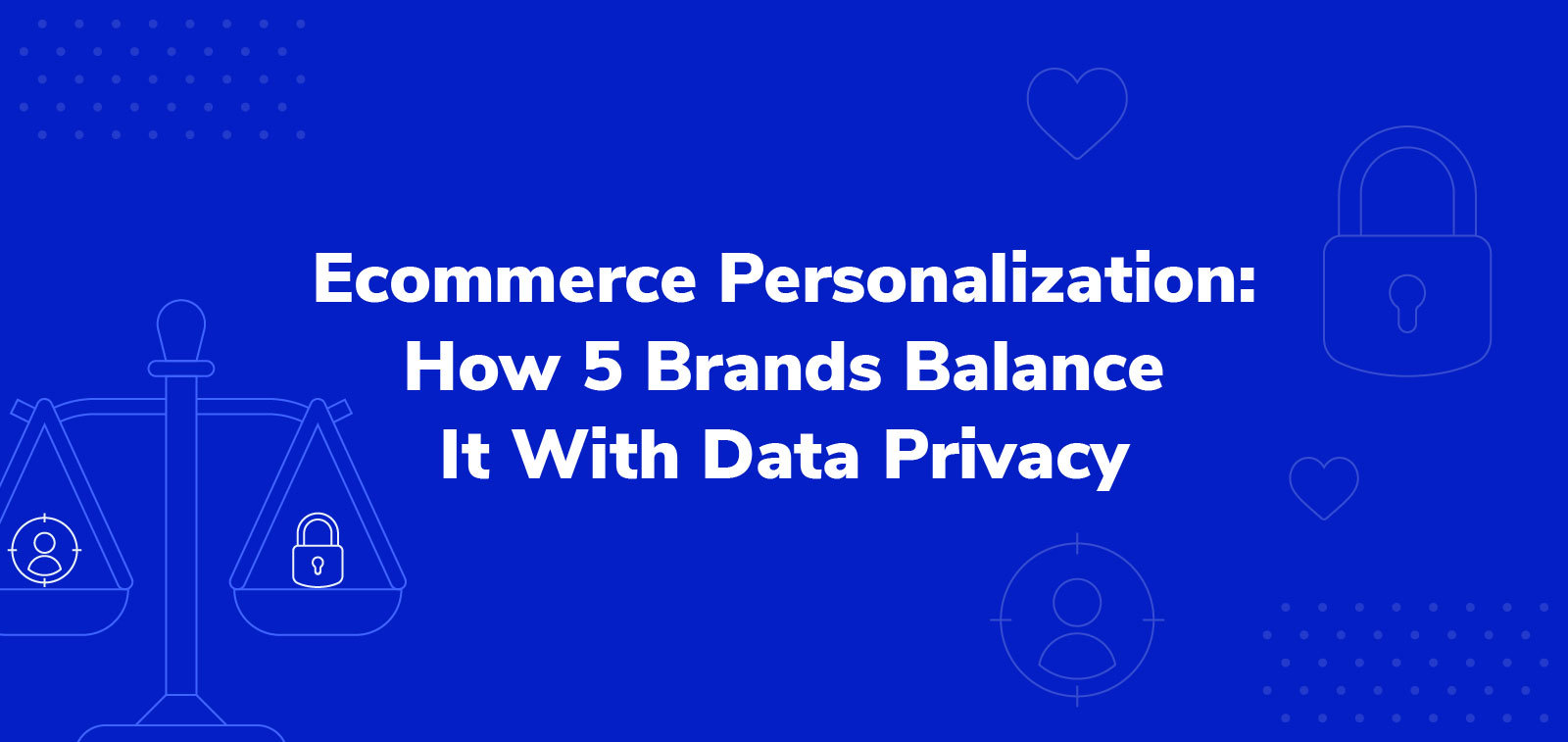 Ecommerce Personalization:
How 5 Brands Balance
It With Data Privacy